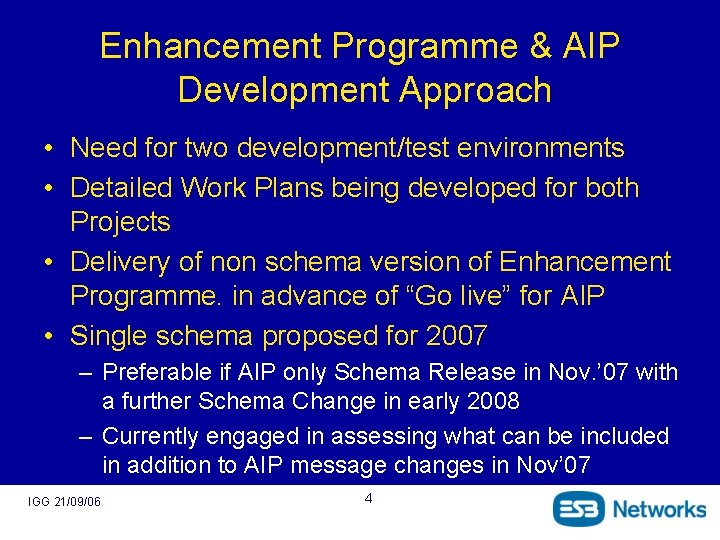 Enhancement Programme & AIP Development Approach

• Need for two development/test environments
• Detailed Work Plans being developed for both Projects
• Delivery of non schema version of Enhancement Programme. in advance of “Go live” for AIP
• Single schema proposed for 2007
– Preferable if AIP only Schema Release in Nov.’07 with a further Schema Change in early 2008
– Currently engaged in assessing what can be included in addition to AIP message changes in Nov’07

IGG 21/09/06

4

ESB Networks